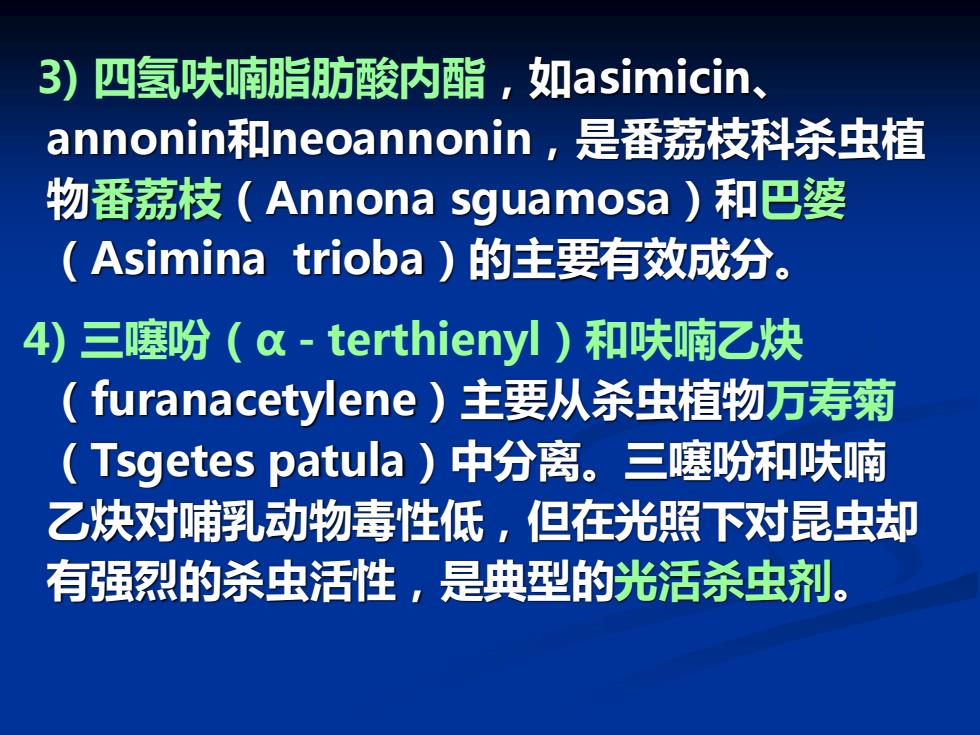 3) 四氢呋喃脂肪酸内酯，如asimicin、annonin和neoannonin，是番荔枝科杀虫植物番荔枝（Annona sguamosa）和巴婆（Asimina trioba）的主要有效成分。

4) 三噻吩（α - terthienyl）和呋喃乙炔（furanacetylene）主要从杀虫植物万寿菊（Tsgetes patula）中分离。三噻吩和呋喃乙炔对哺乳动物毒性低，但在光照下对昆虫却有强烈的杀虫活性，是典型的光活杀虫剂。